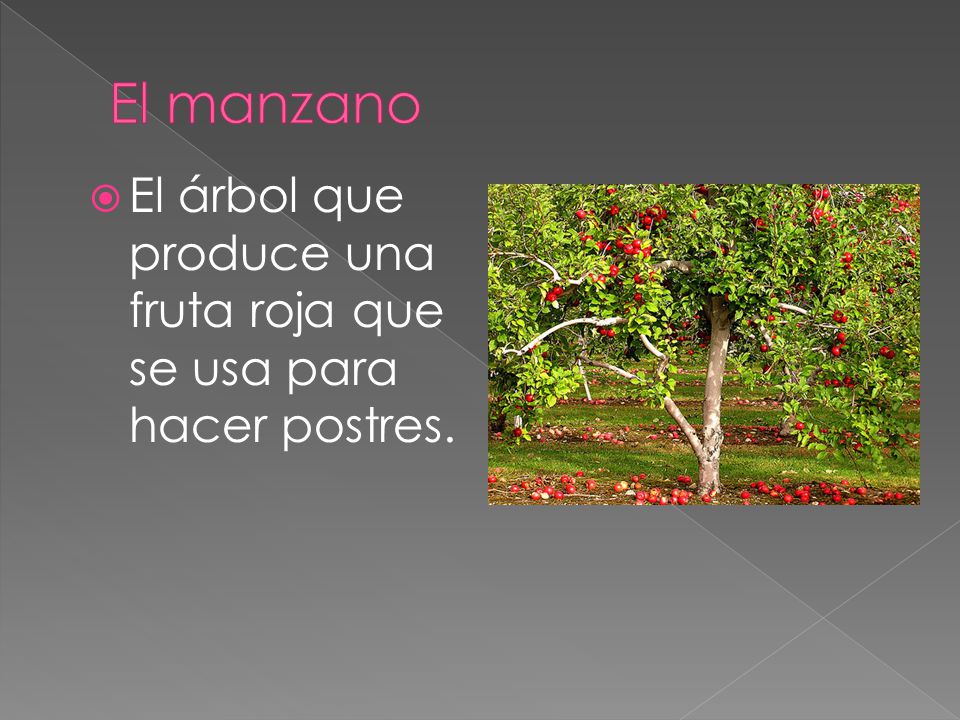 El manzano

El árbol que produce una fruta roja que se usa para hacer postres.